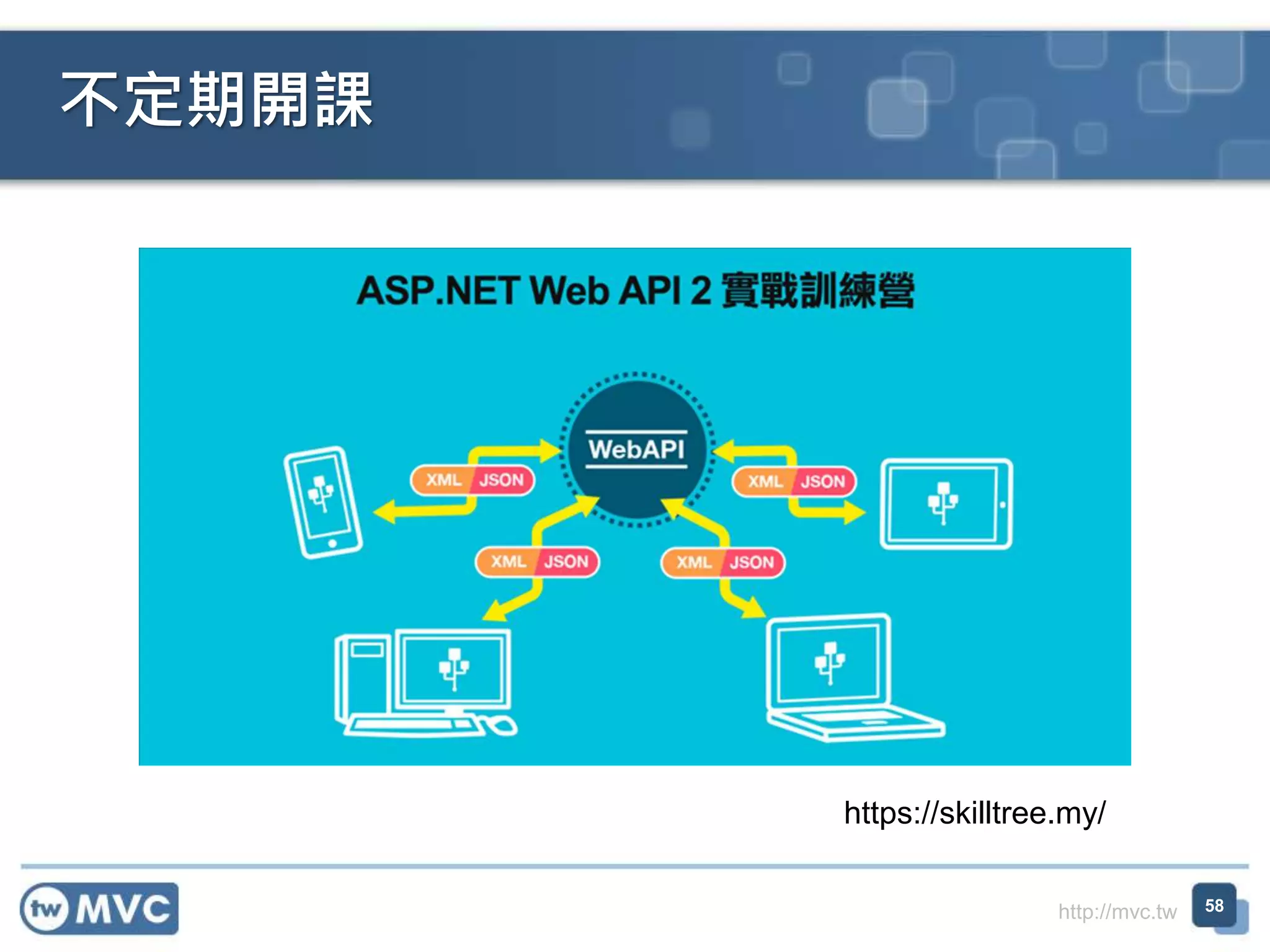 不定期開課

ASP.NET Web API 2 實戰訓練營

WebAPI

XML JSON

XML JSON

XML JSON

XML JSON

https://skilltree.my/

tw MVC

http://mvc.tw

58